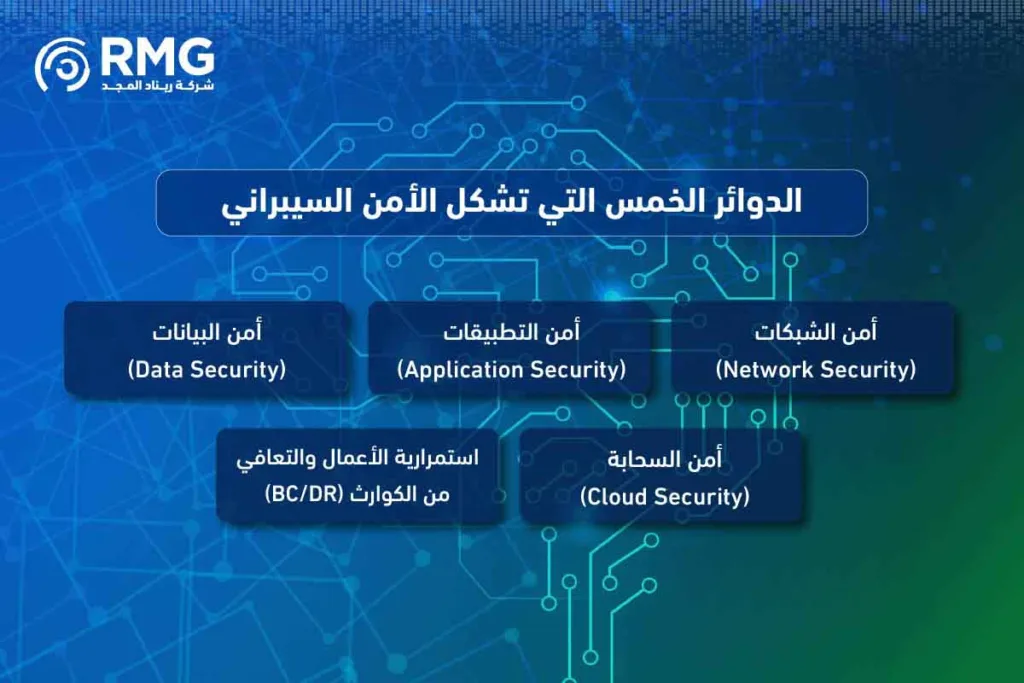 RMG
شركة ريناد المجد

الدوائر الخمس التي تشكل الأمن السيبراني

أمن الشبكات
(Network Security)

أمن التطبيقات
(Application Security)

أمن البيانات
(Data Security)

أمن السحابة
(Cloud Security)

استمرارية الأعمال والتعافي من الكوارث (BC/DR)